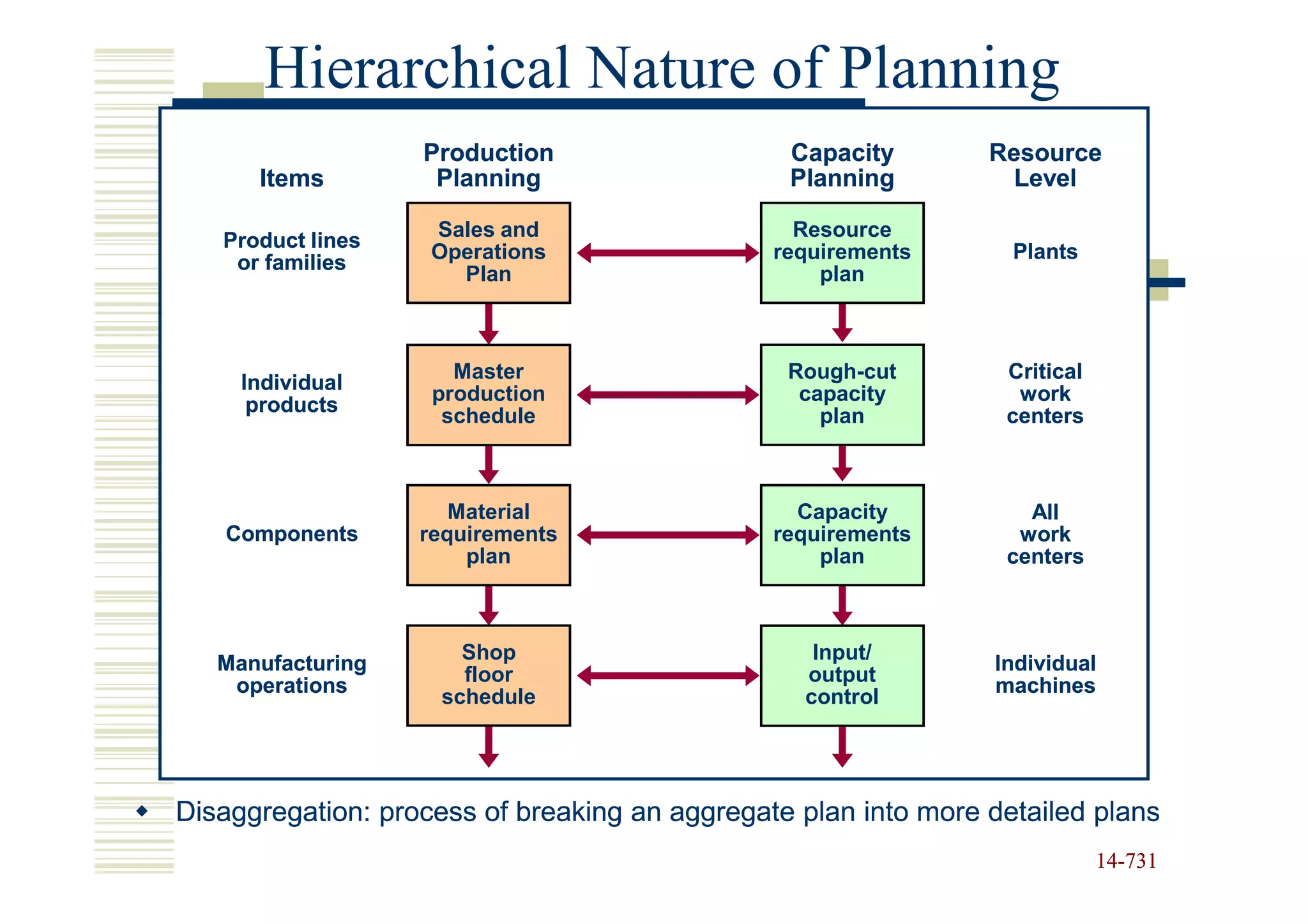 Hierarchical Nature of Planning

| Items | Production Planning | Capacity Planning | Resource Level |
|---|---|---|---|
| Product lines or families | Sales and Operations Plan | Resource requirements plan | Plants |
| Individual products | Master production schedule | Rough-cut capacity plan | Critical work centers |
| Components | Material requirements plan | Capacity requirements plan | All work centers |
| Manufacturing operations | Shop floor schedule | Input/ output control | Individual machines |

◆ Disaggregation: process of breaking an aggregate plan into more detailed plans

14-731